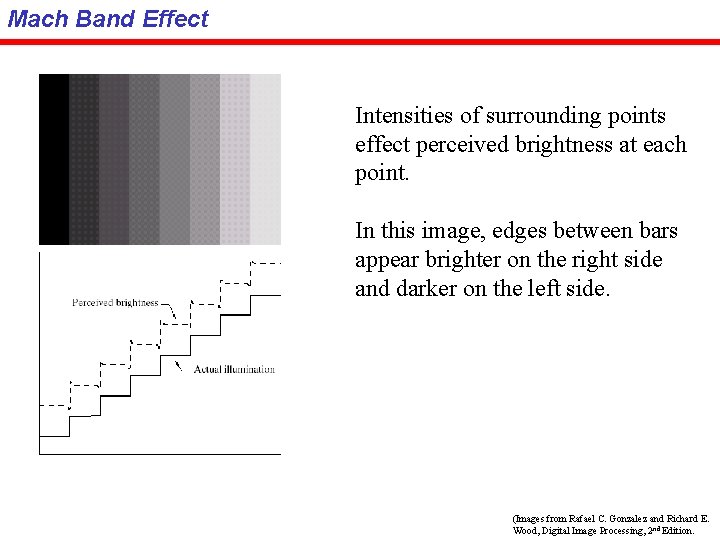 Mach Band Effect

Perceived brightness

Actual illumination

Intensities of surrounding points effect perceived brightness at each point.

In this image, edges between bars appear brighter on the right side and darker on the left side.

(Images from Rafael C. Gonzalez and Richard E. Wood, Digital Image Processing, 2$^{nd}$ Edition.